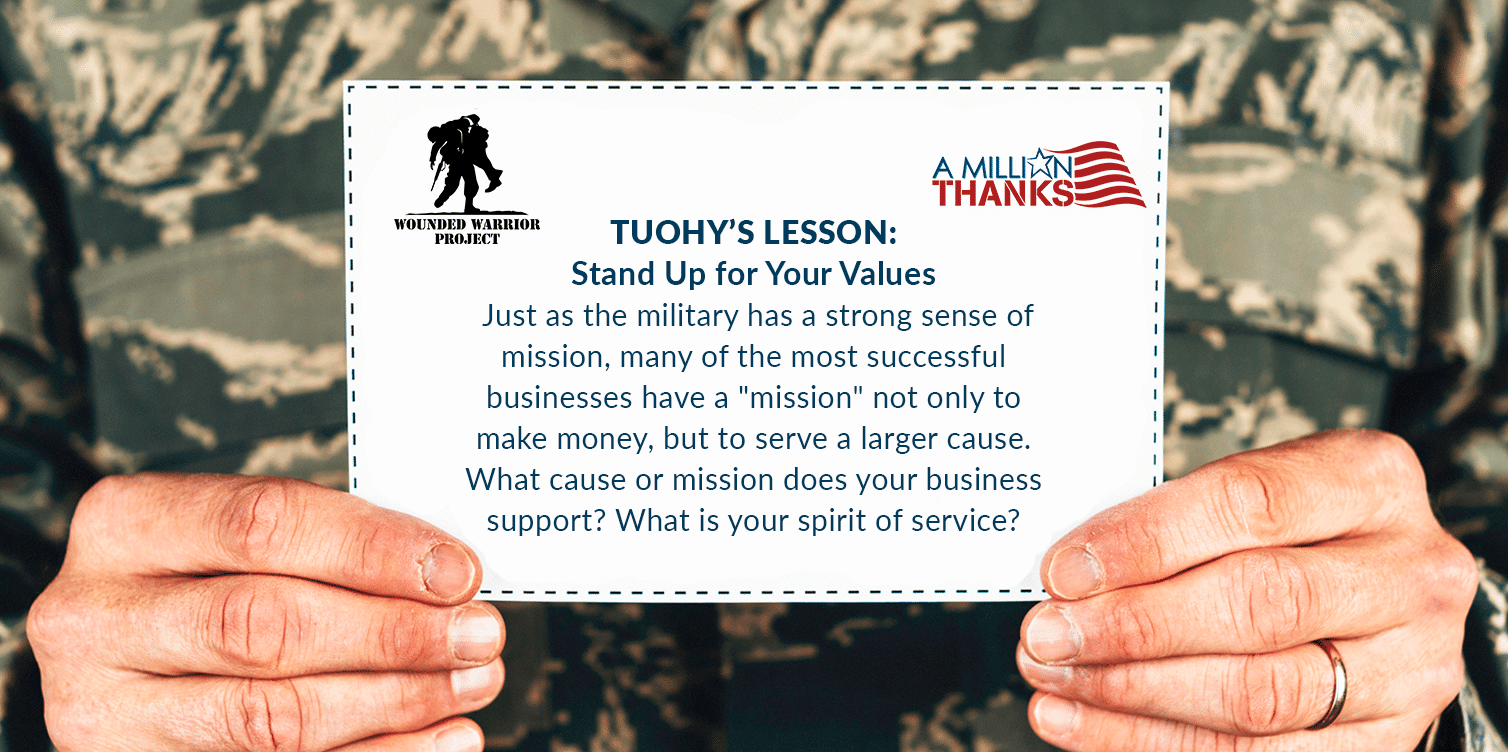 WOUNDED WARRIOR PROJECT

A MILLION THANKS

TUOHY'S LESSON:
Stand Up for Your Values

Just as the military has a strong sense of mission, many of the most successful businesses have a "mission" not only to make money, but to serve a larger cause. What cause or mission does your business support? What is your spirit of service?